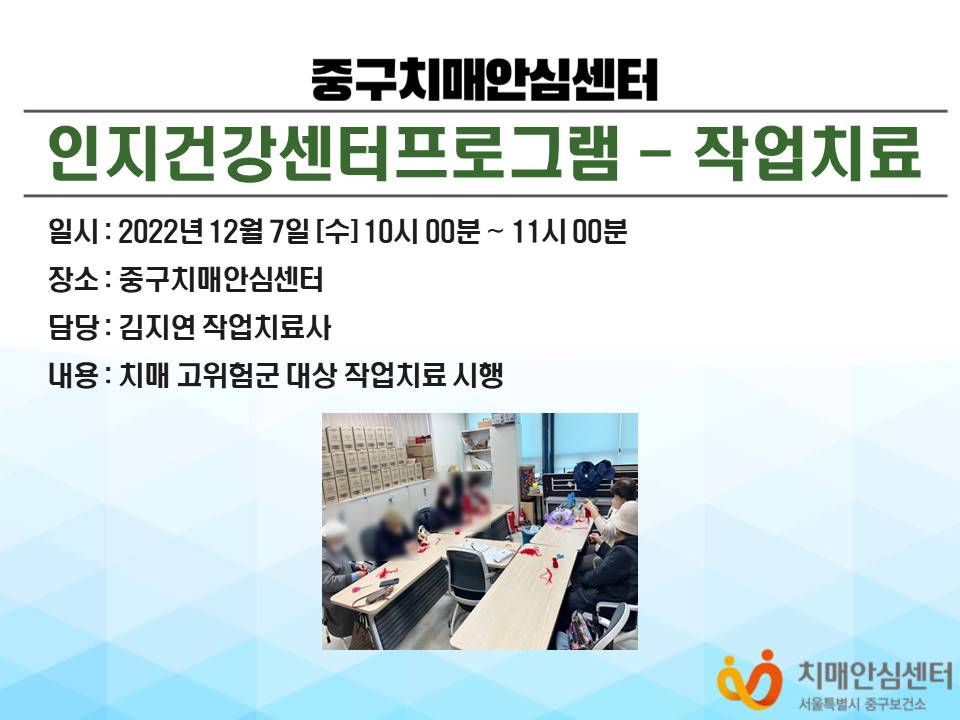 중구치매안심센터

인지건강센터프로그램 - 작업치료

일시 : 2022년 12월 7일 [수] 10시 00분 ~ 11시 00분

장소 : 중구치매안심센터

담당 : 김지연 작업치료사

내용 : 치매 고위험군 대상 작업치료 시행

치매안심센터
서울특별시 중구보건소